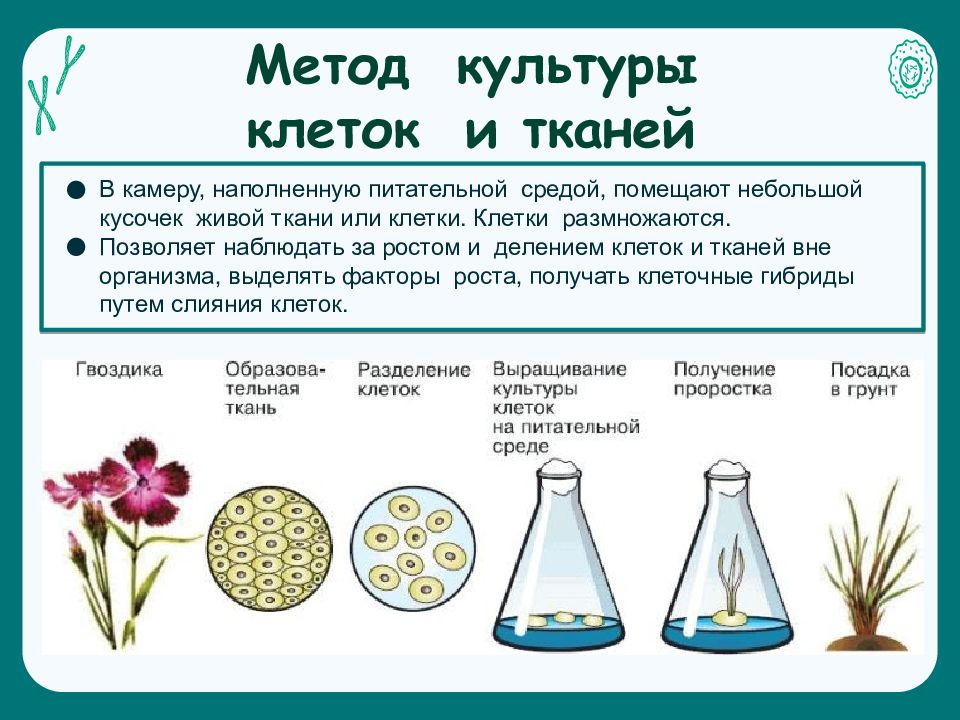 Метод культуры клеток и тканей

● В камеру, наполненную питательной средой, помещают небольшой кусочек живой ткани или клетки. Клетки размножаются.
● Позволяет наблюдать за ростом и делением клеток и тканей вне организма, выделять факторы роста, получать клеточные гибриды путем слияния клеток.

Гвоздика

Образовательная ткань

Разделение клеток

Выращивание культуры клеток на питательной среде

Получение проростка

Посадка в грунт